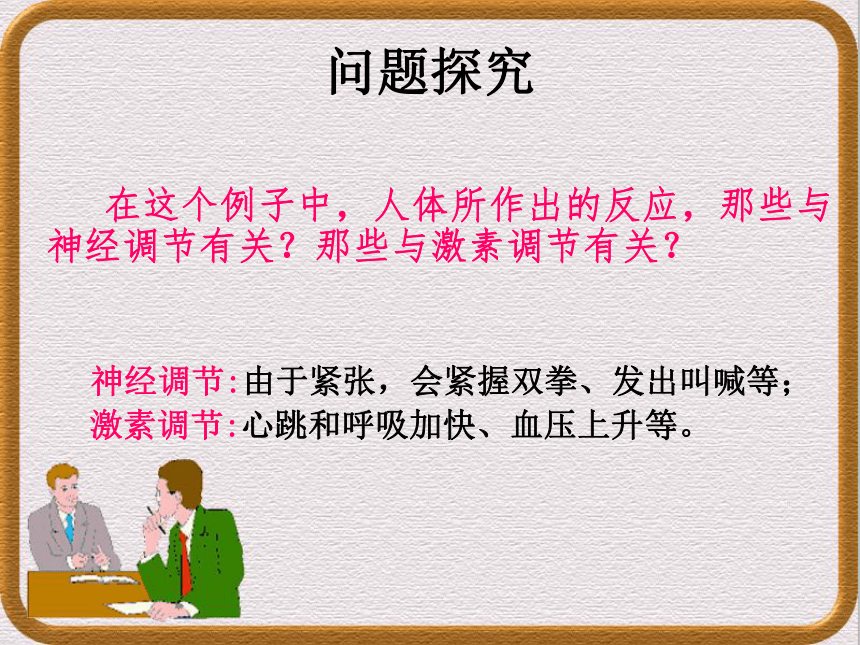 问题探究

在这个例子中，人体所作出的反应，那些与神经调节有关？那些与激素调节有关？

神经调节:由于紧张，会紧握双拳、发出叫喊等；
激素调节:心跳和呼吸加快、血压上升等。